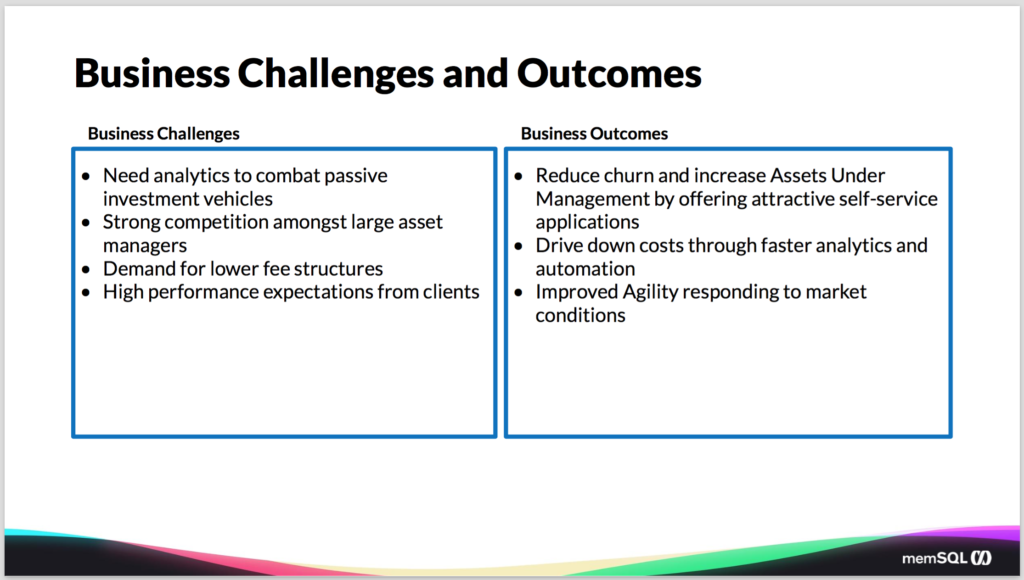 Business Challenges and Outcomes

Business Challenges

- Need analytics to combat passive investment vehicles
- Strong competition amongst large asset managers
- Demand for lower fee structures
- High performance expectations from clients

Business Outcomes

- Reduce churn and increase Assets Under Management by offering attractive self-service applications
- Drive down costs through faster analytics and automation
- Improved Agility responding to market conditions

memSQL